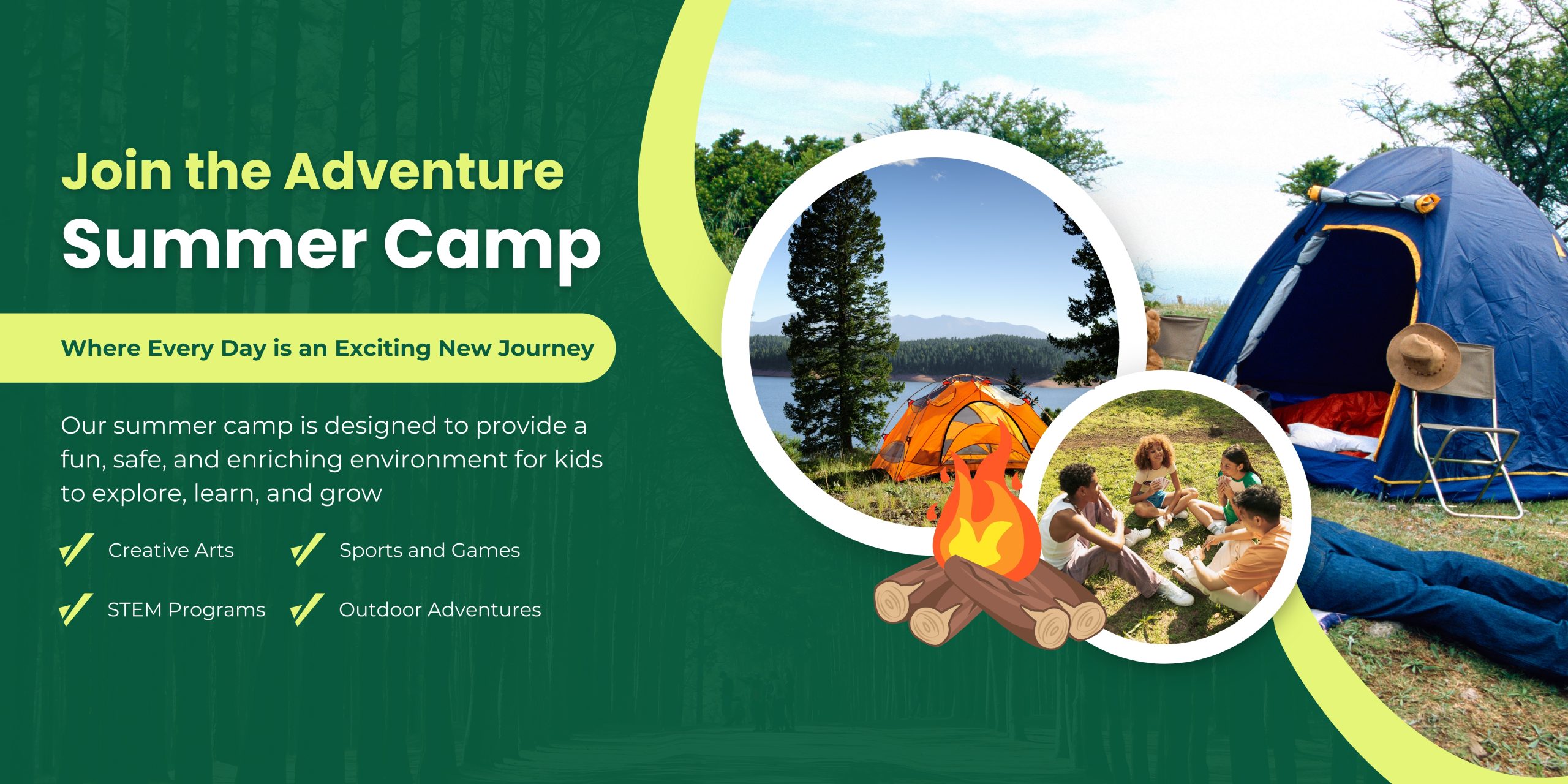 Join the Adventure
Summer Camp

Where Every Day is an Exciting New Journey

Our summer camp is designed to provide a fun, safe, and enriching environment for kids to explore, learn, and grow

Creative Arts
Sports and Games
STEM Programs
Outdoor Adventures